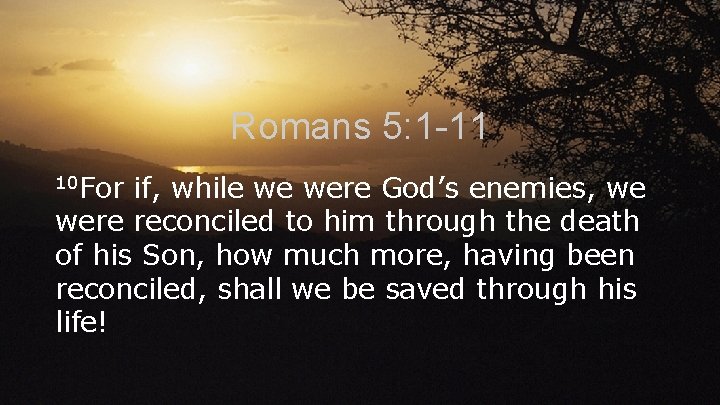 Romans 5:1-11

$^{10}$For if, while we were God’s enemies, we were reconciled to him through the death of his Son, how much more, having been reconciled, shall we be saved through his life!